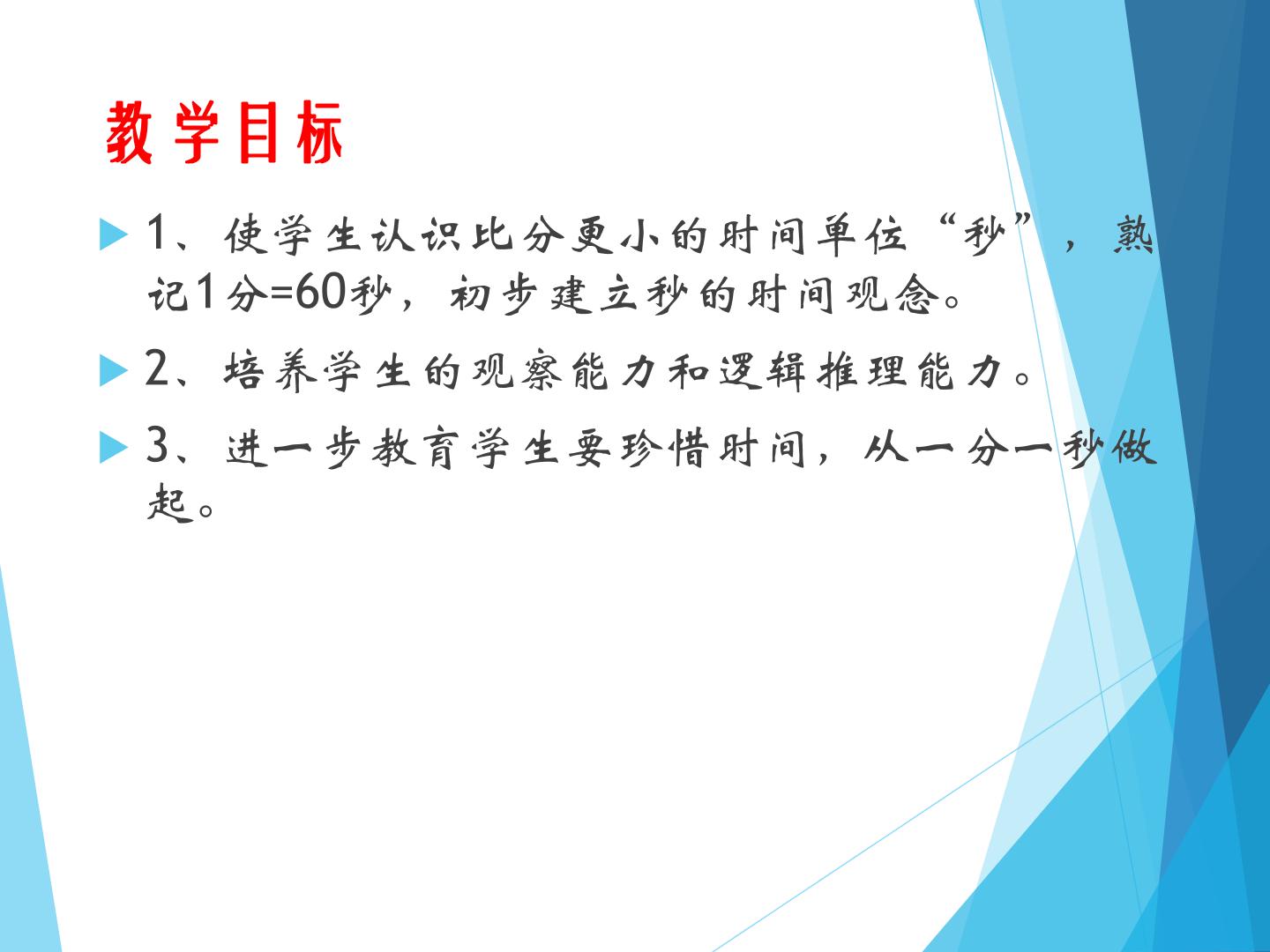 教学目标

1、使学生认识比分更小的时间单位“秒”，熟记1分=60秒，初步建立秒的时间观念。

2、培养学生的观察能力和逻辑推理能力。

3、进一步教育学生要珍惜时间，从一分一秒做起。